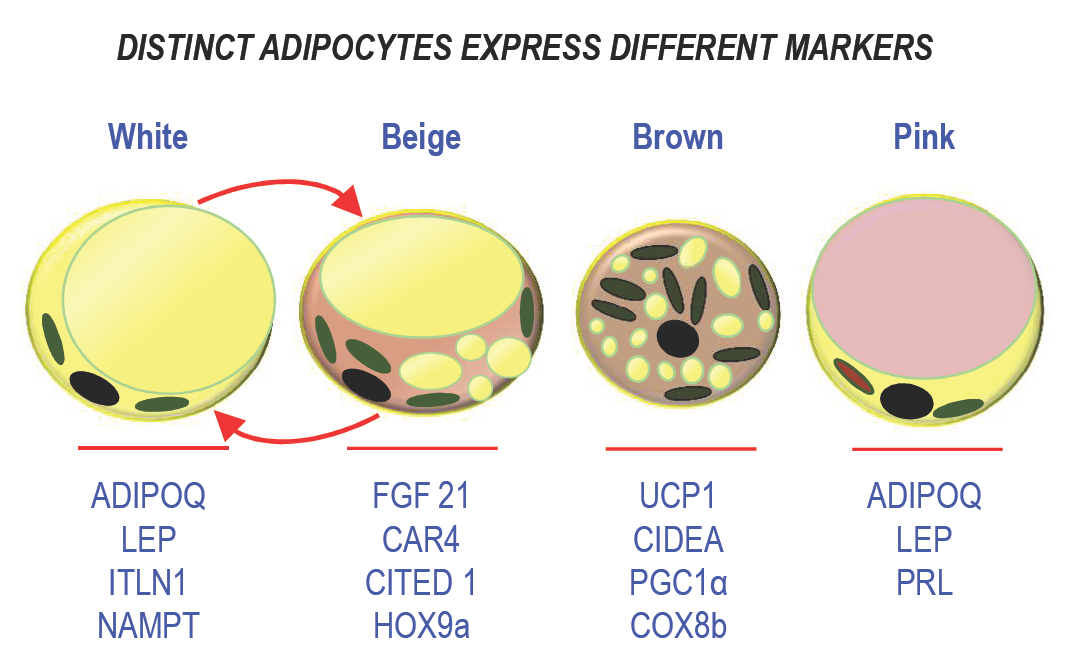 DISTINCT ADIPOCYTES EXPRESS DIFFERENT MARKERS

White

ADIPOQ
LEP
ITLN1
NAMPT

Beige

FGF 21
CAR4
CITED 1
HOX9a

Brown

UCP1
CIDEA
PGC1α
COX8b

Pink

ADIPOQ
LEP
PRL